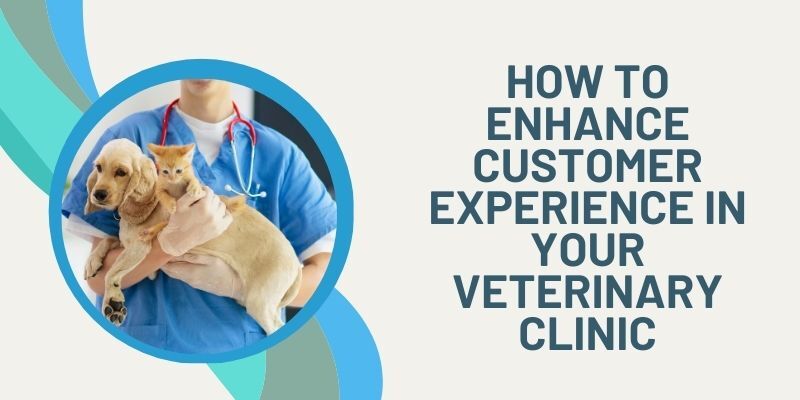 HOW TO ENHANCE CUSTOMER EXPERIENCE IN YOUR VETERINARY CLINIC